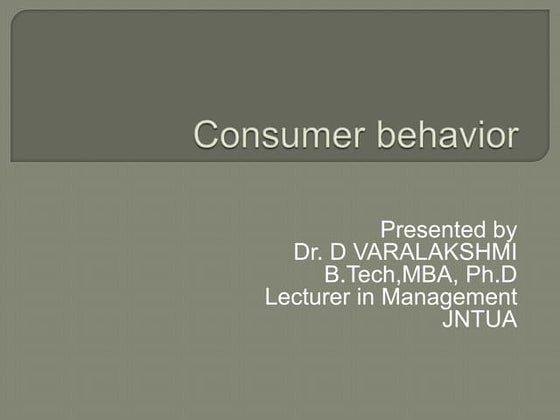 Consumer behavior

Presented by
Dr. D VARALAKSHMI
B.Tech,MBA, Ph.D
Lecturer in Management
JNTUA